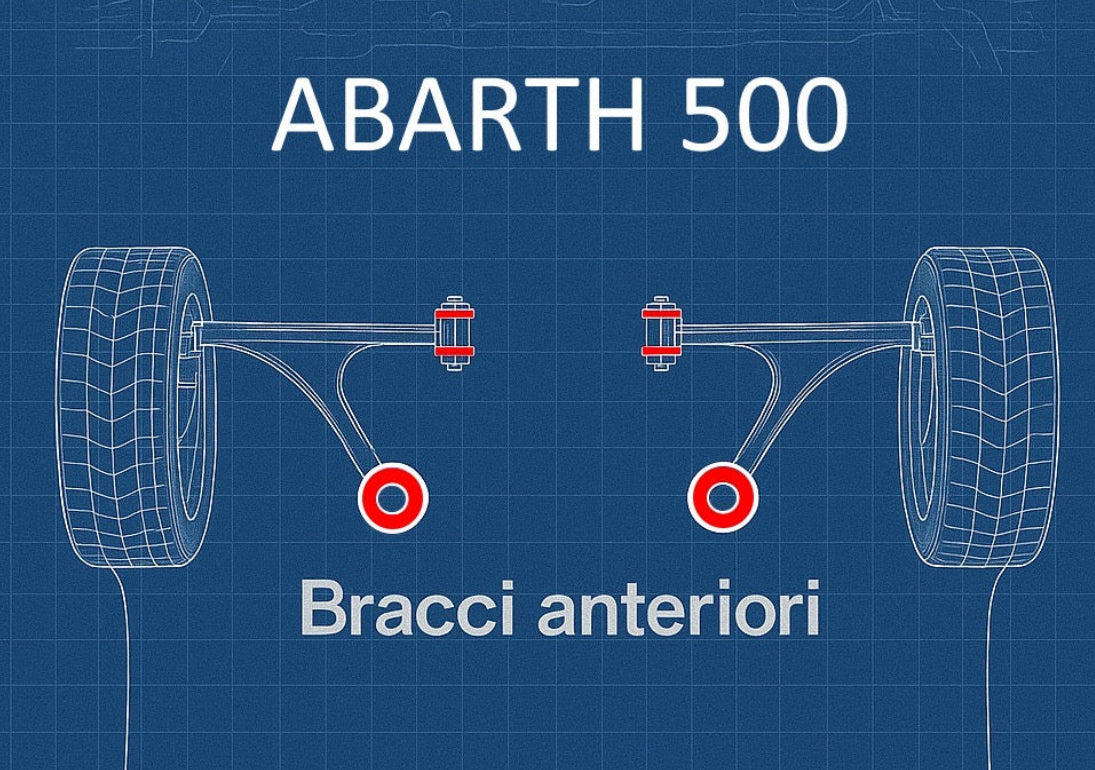 ABARTH 500

Bracci anteriori